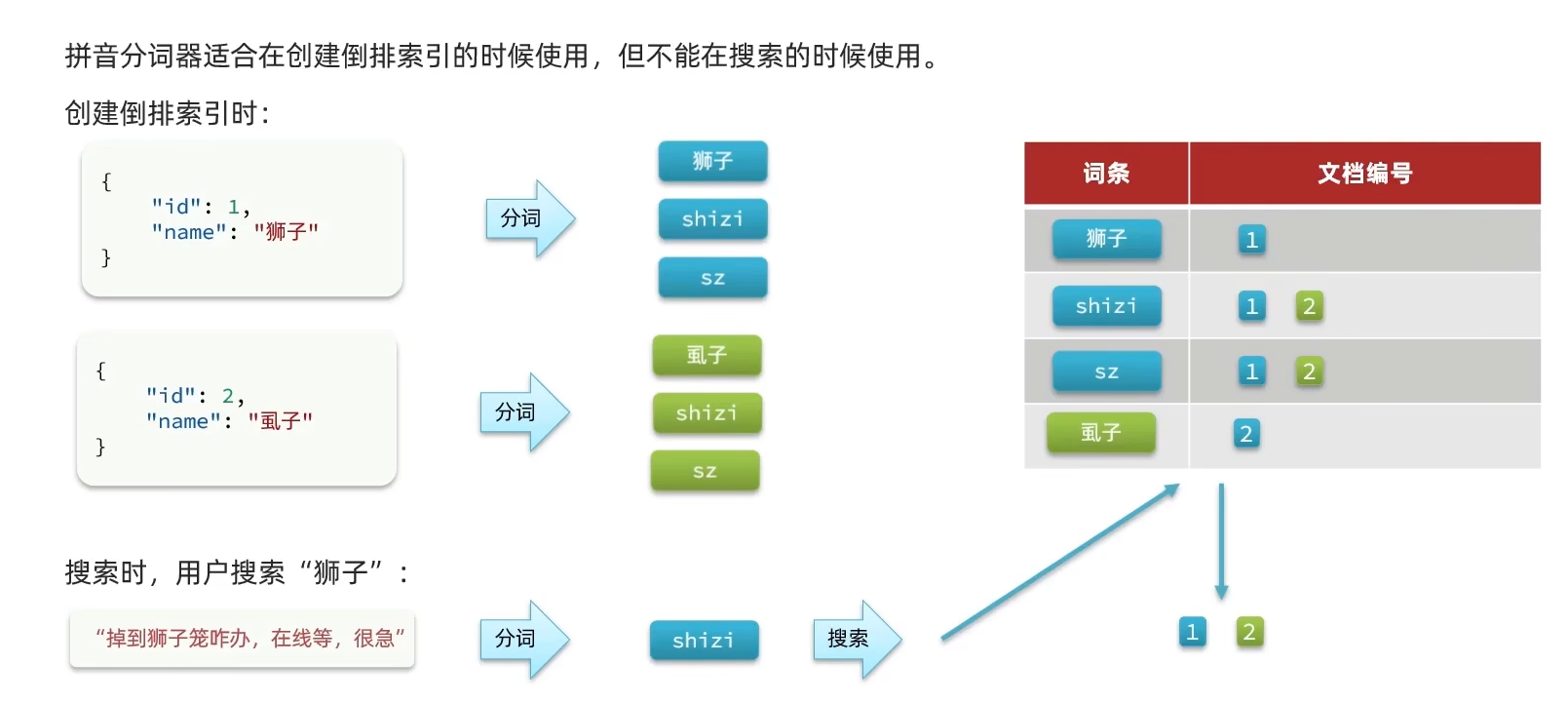 拼音分词器适合在创建倒排索引的时候使用，但不能在搜索的时候使用。

创建倒排索引时：

{
"id": 1,
"name": "狮子"
}

分词

狮子

shizi

sz

{
"id": 2,
"name": "虱子"
}

分词

虱子

shizi

sz

| 词条 | 文档编号 |
|---|---|
| 狮子 | 1 |
| shizi | 1 2 |
| sz | 1 2 |
| 虱子 | 2 |

搜索时，用户搜索“狮子”：

“掉到狮子笼咋办，在线等，很急”

分词

shizi

搜索

1 2